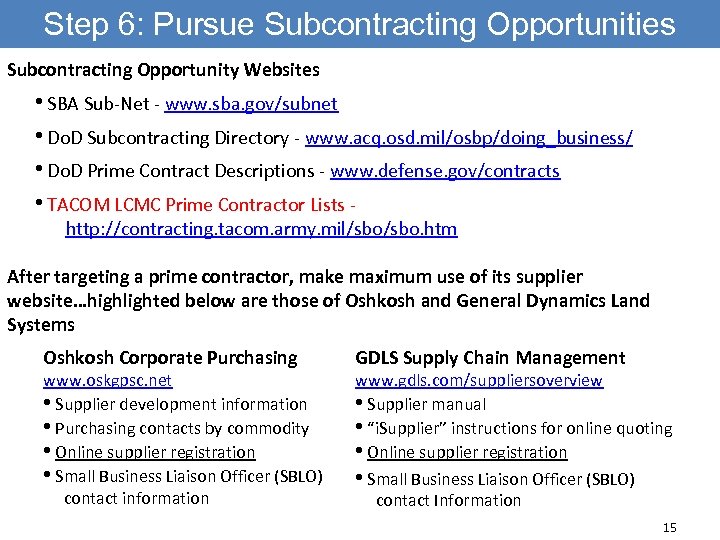 Step 6: Pursue Subcontracting Opportunities

Subcontracting Opportunity Websites

• SBA Sub-Net - www.sba.gov/subnet

• DoD Subcontracting Directory - www.acq.osd.mil/osbp/doing_business/

• DoD Prime Contract Descriptions - www.defense.gov/contracts

• TACOM LCMC Prime Contractor Lists - http://contracting.tacom.army.mil/sbo/sbo.htm

After targeting a prime contractor, make maximum use of its supplier website…highlighted below are those of Oshkosh and General Dynamics Land Systems

Oshkosh Corporate Purchasing
www.oskgpsc.net
• Supplier development information
• Purchasing contacts by commodity
• Online supplier registration
• Small Business Liaison Officer (SBLO) contact information

GDLS Supply Chain Management
www.gdls.com/suppliersoverview
• Supplier manual
• "iSupplier" instructions for online quoting
• Online supplier registration
• Small Business Liaison Officer (SBLO) contact Information

15